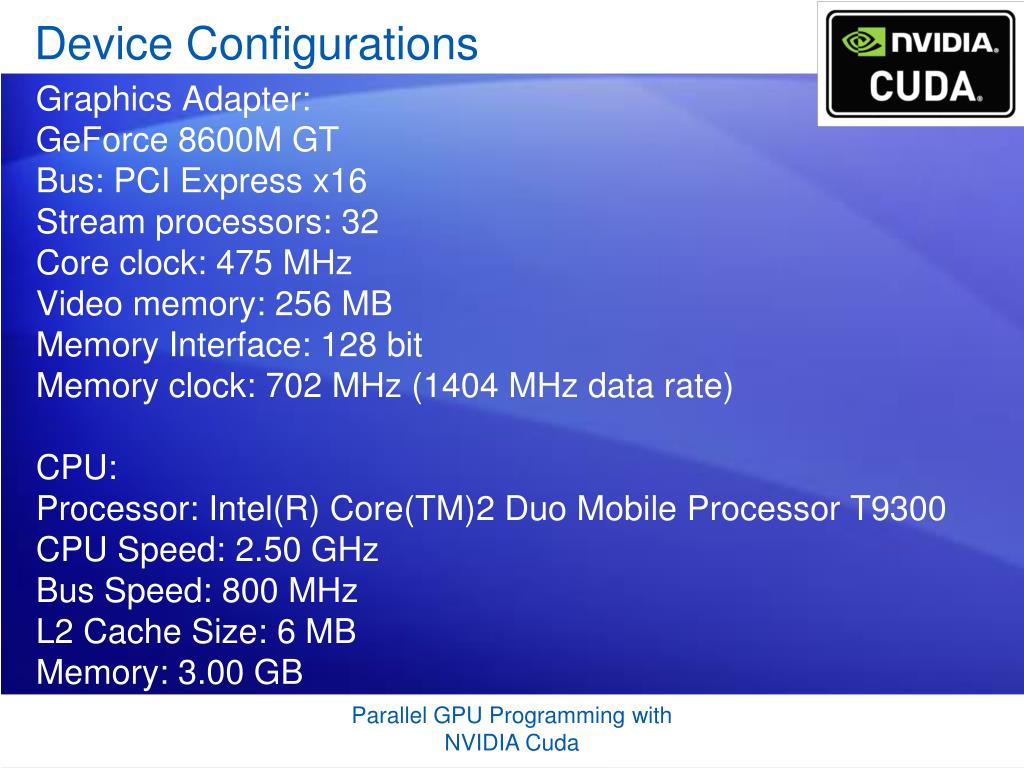 Device Configurations

NVIDIA. CUDA.

Graphics Adapter:
GeForce 8600M GT
Bus: PCI Express x16
Stream processors: 32
Core clock: 475 MHz
Video memory: 256 MB
Memory Interface: 128 bit
Memory clock: 702 MHz (1404 MHz data rate)

CPU:
Processor: Intel(R) Core(TM)2 Duo Mobile Processor T9300
CPU Speed: 2.50 GHz
Bus Speed: 800 MHz
L2 Cache Size: 6 MB
Memory: 3.00 GB

Parallel GPU Programming with NVIDIA Cuda